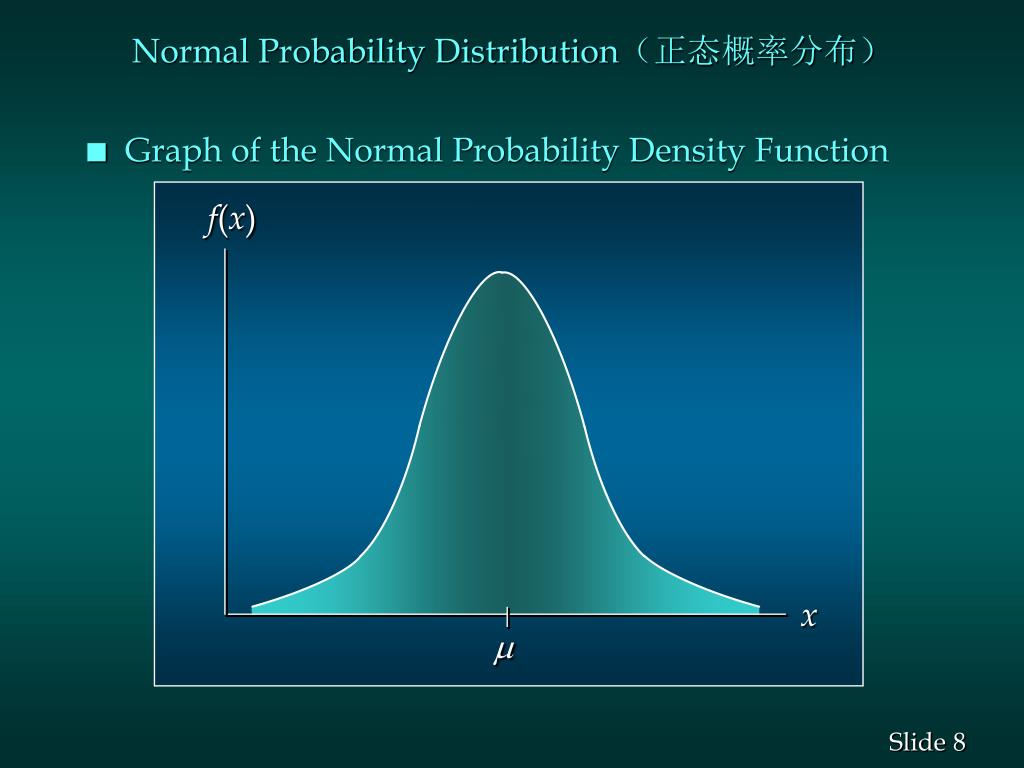 Normal Probability Distribution（正态概率分布）

■ Graph of the Normal Probability Density Function

$f(x)$

$x$

$\mu$

Slide 8